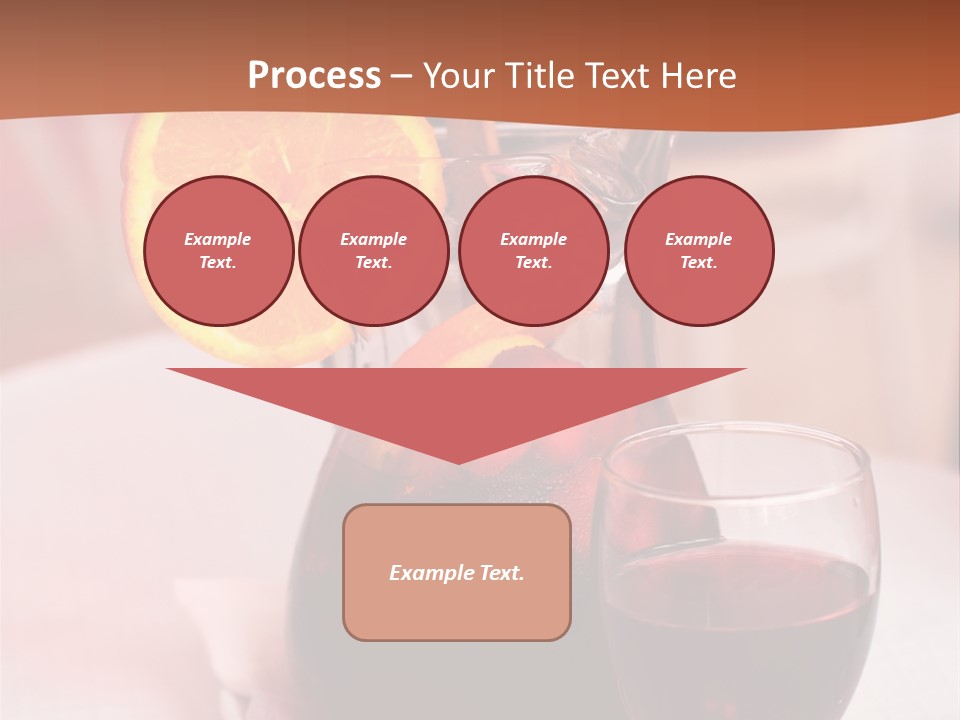 Process – Your Title Text Here

Example Text.

Example Text.

Example Text.

Example Text.

Example Text.